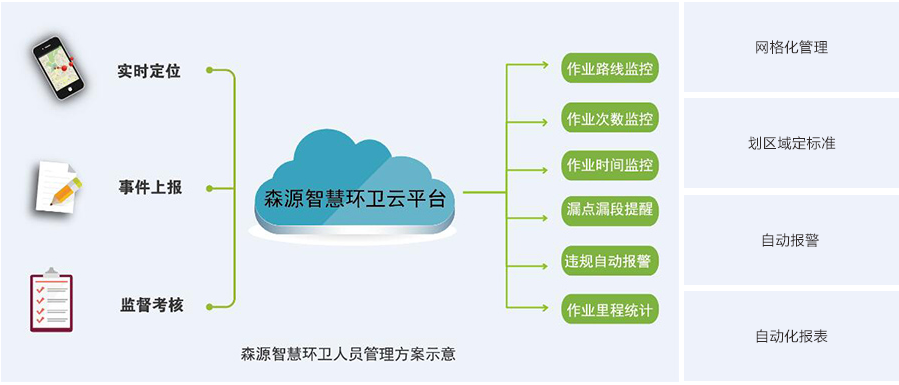 实时定位

事件上报

监督考核

森源智慧环卫云平台

作业路线监控

作业次数监控

作业时间监控

漏点漏段提醒

违规自动报警

作业里程统计

森源智慧环卫人员管理方案示意

网格化管理

划区域定标准

自动报警

自动化报表